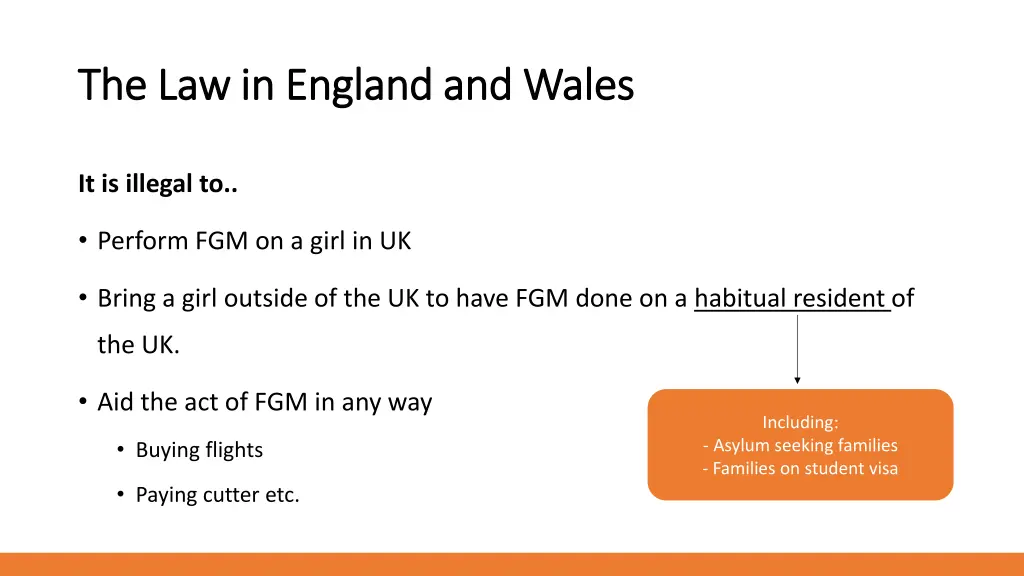 The Law in England and Wales

It is illegal to..

• Perform FGM on a girl in UK

• Bring a girl outside of the UK to have FGM done on a habitual resident of the UK.

• Aid the act of FGM in any way

• Buying flights

• Paying cutter etc.

Including:
- Asylum seeking families
- Families on student visa